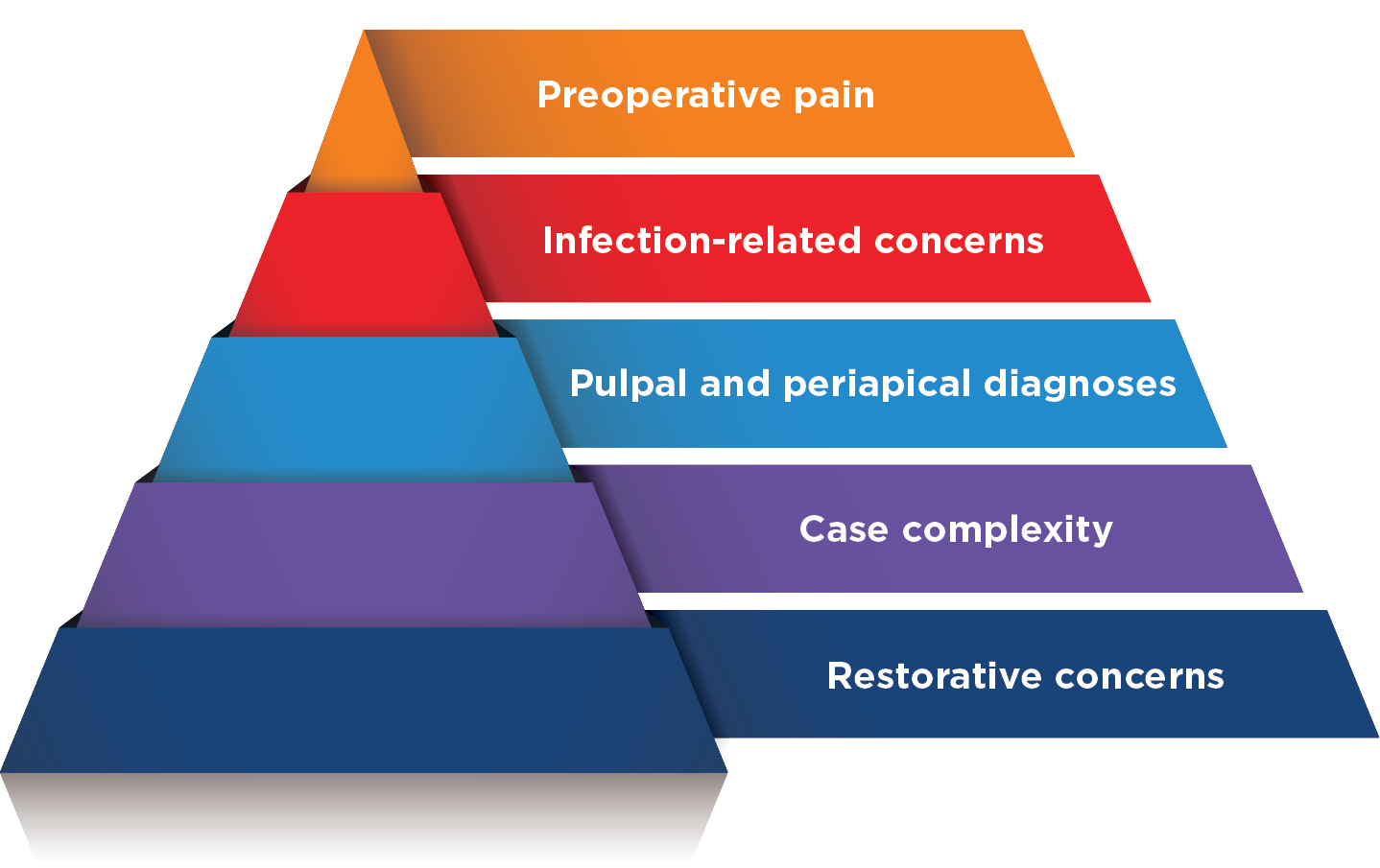 Preoperative pain

Infection-related concerns

Pulpal and periapical diagnoses

Case complexity

Restorative concerns